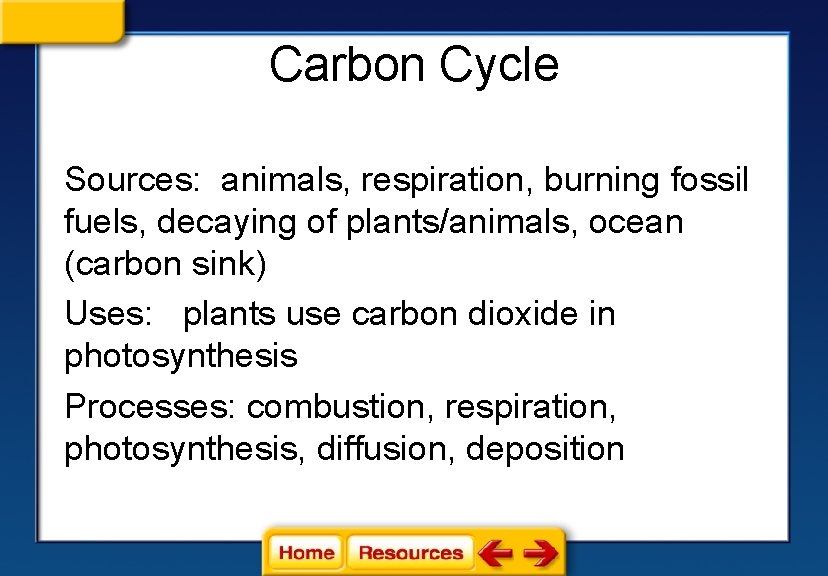 Carbon Cycle

Sources: animals, respiration, burning fossil fuels, decaying of plants/animals, ocean (carbon sink)

Uses: plants use carbon dioxide in photosynthesis

Processes: combustion, respiration, photosynthesis, diffusion, deposition

Home Resources